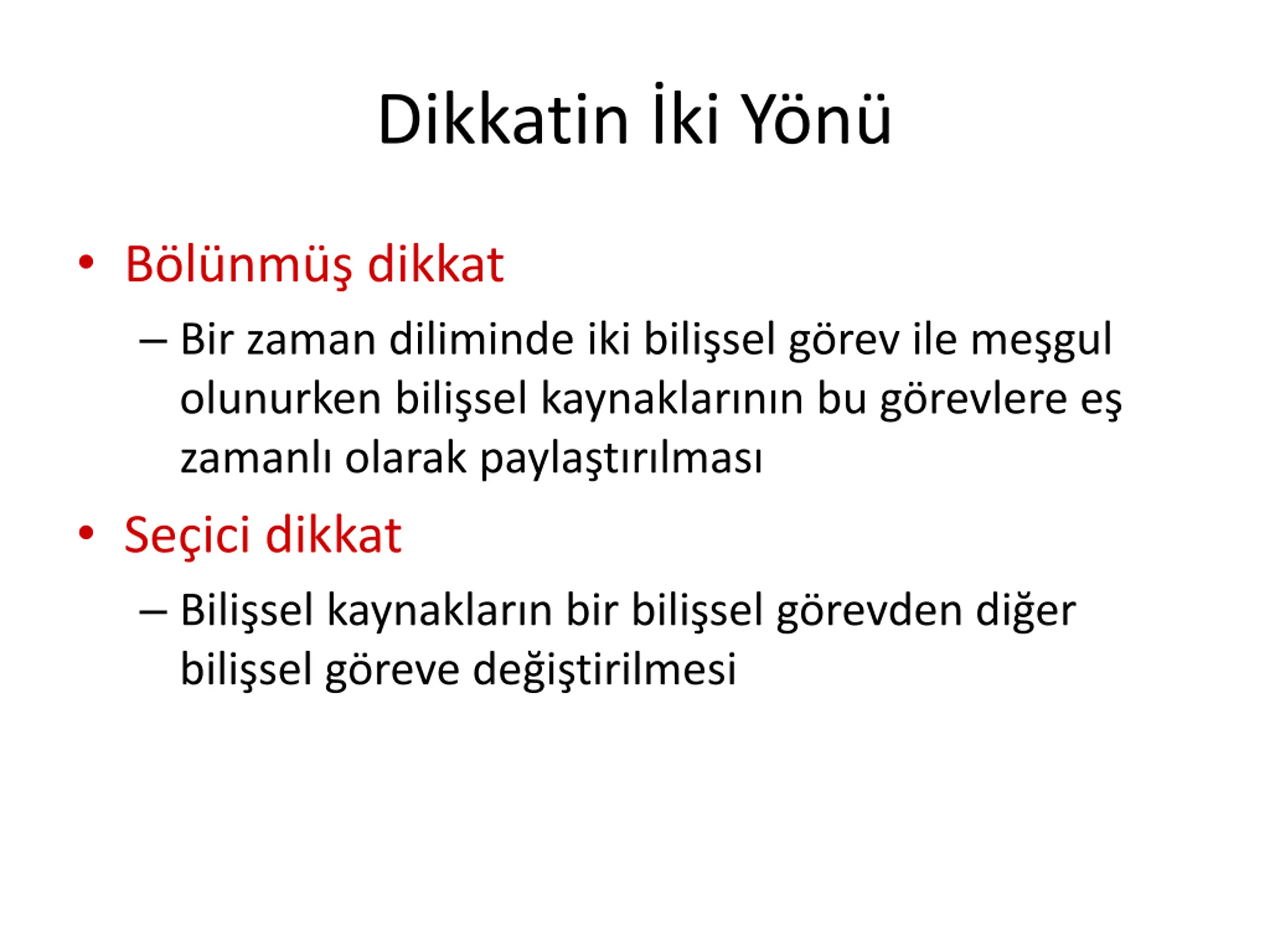 Dikkatin İki Yönü

• Bölünmüş dikkat

– Bir zaman diliminde iki bilişsel görev ile meşgul olunurken bilişsel kaynaklarının bu görevlere eş zamanlı olarak paylaştırılması

• Seçici dikkat

– Bilişsel kaynakların bir bilişsel görevden diğer bilişsel göreve değiştirilmesi